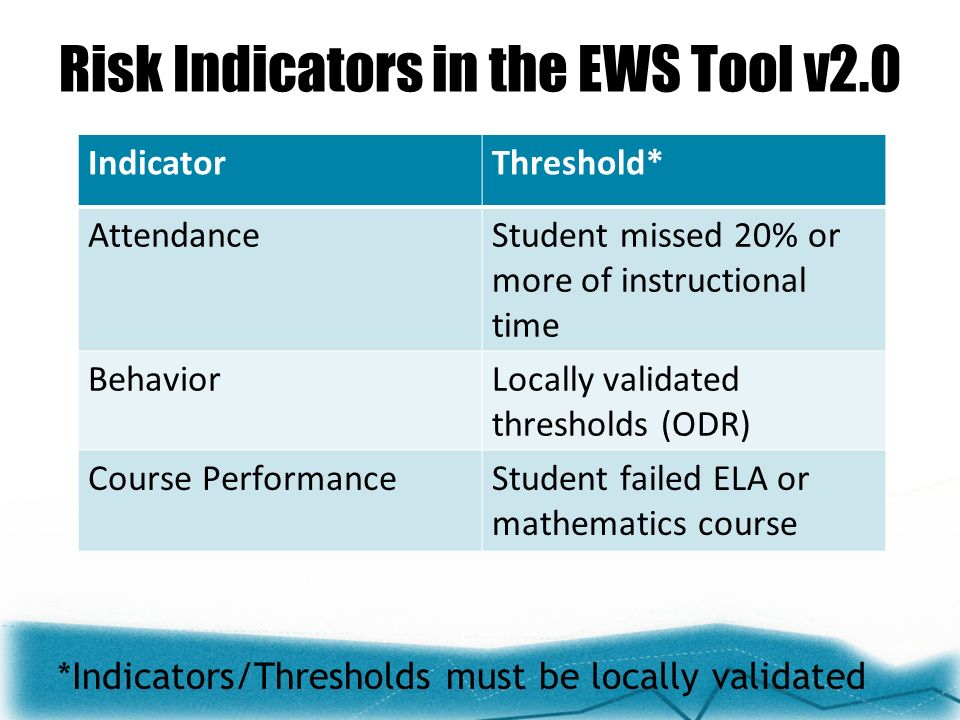 Risk Indicators in the EWS Tool v2.0

| Indicator | Threshold* |
|---|---|
| Attendance | Student missed 20% or more of instructional time |
| Behavior | Locally validated thresholds (ODR) |
| Course Performance | Student failed ELA or mathematics course |

*Indicators/Thresholds must be locally validated